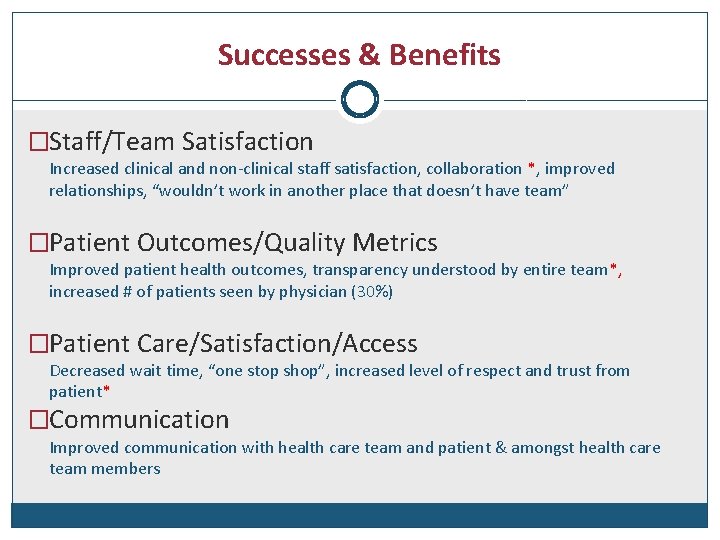 Successes & Benefits

☐Staff/Team Satisfaction
Increased clinical and non-clinical staff satisfaction, collaboration *, improved relationships, “wouldn’t work in another place that doesn’t have team”

☐Patient Outcomes/Quality Metrics
Improved patient health outcomes, transparency understood by entire team*, increased # of patients seen by physician (30%)

☐Patient Care/Satisfaction/Access
Decreased wait time, “one stop shop”, increased level of respect and trust from patient*

☐Communication
Improved communication with health care team and patient & amongst health care team members